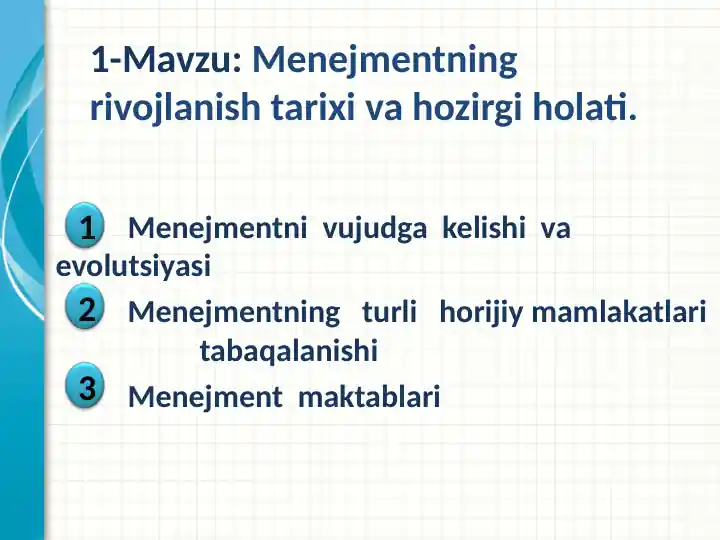 1-Mavzu: Menejmentning rivojlanish tarixi va hozirgi holati.

1 Menejmentni vujudga kelishi va evolutsiyasi

2 Menejmentning turli horijiy mamlakatlari tabaqalanishi

3 Menejment maktablari